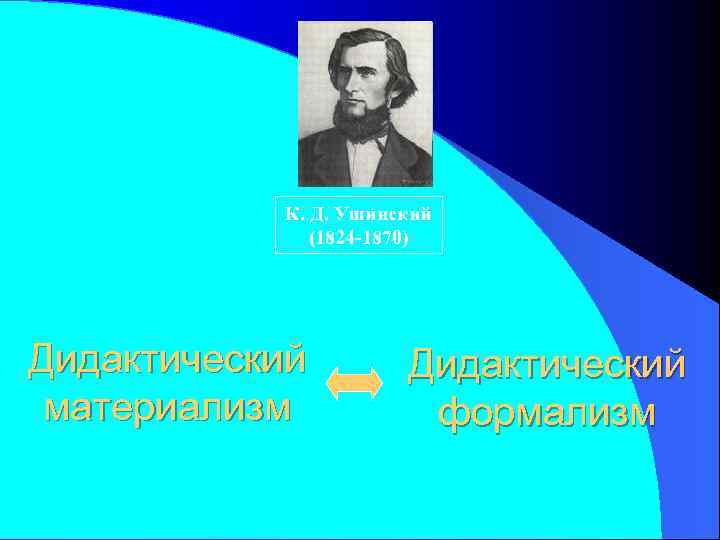 К. Д. Ушинский
(1824-1870)

Дидактический материализм

Дидактический формализм